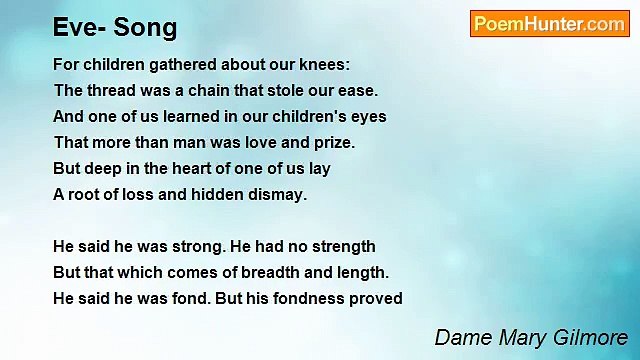 Eve- Song

PoemHunter.com

For children gathered about our knees:
The thread was a chain that stole our ease.
And one of us learned in our children's eyes
That more than man was love and prize.
But deep in the heart of one of us lay
A root of loss and hidden dismay.

He said he was strong. He had no strength
But that which comes of breadth and length.
He said he was fond. But his fondness proved

Dame Mary Gilmore